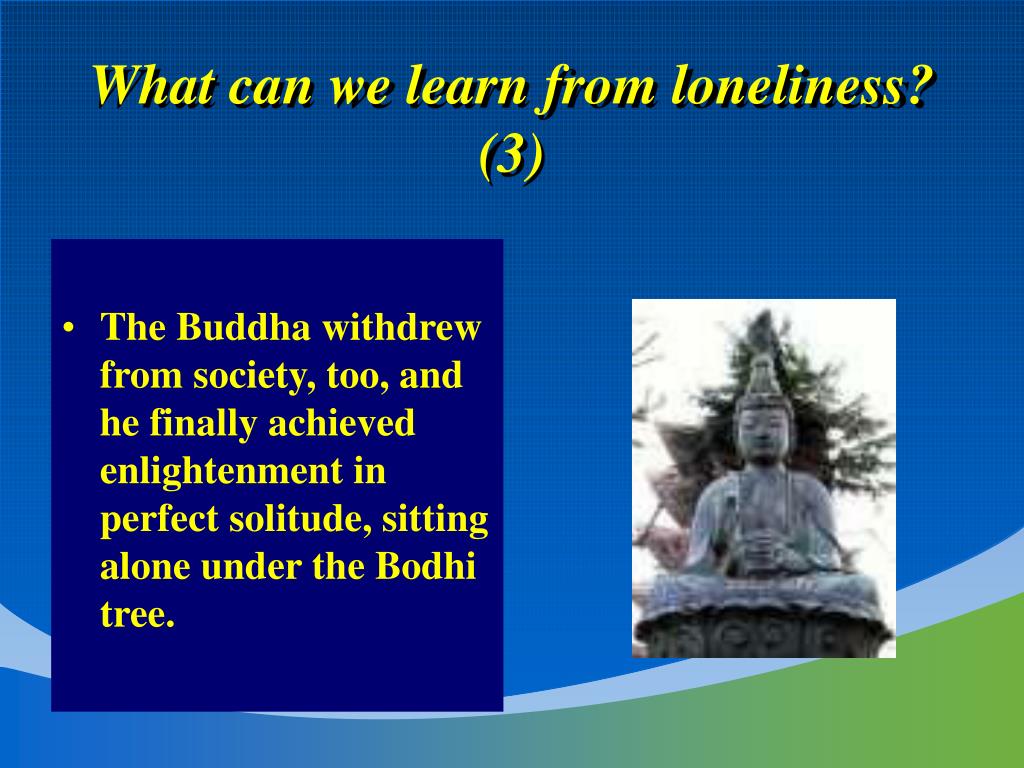 What can we learn from loneliness? (3)

• The Buddha withdrew from society, too, and he finally achieved enlightenment in perfect solitude, sitting alone under the Bodhi tree.